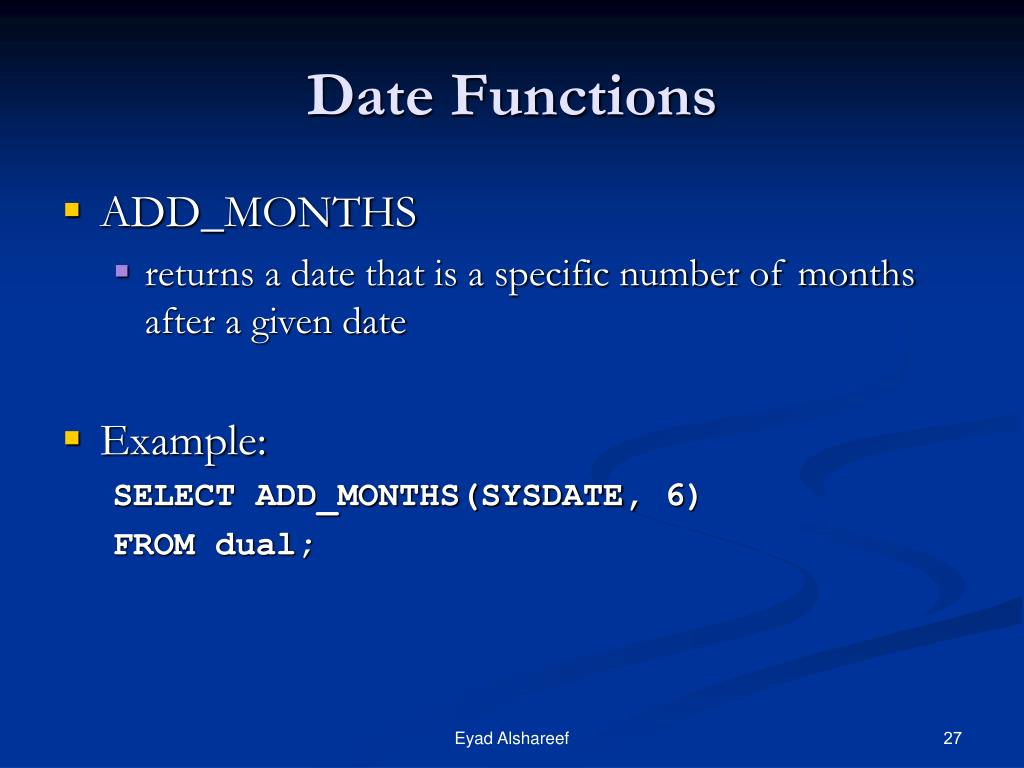 Date Functions

ADD_MONTHS

returns a date that is a specific number of months after a given date

Example:

SELECT ADD_MONTHS(SYSDATE, 6)
FROM dual;

Eyad Alshareef

27